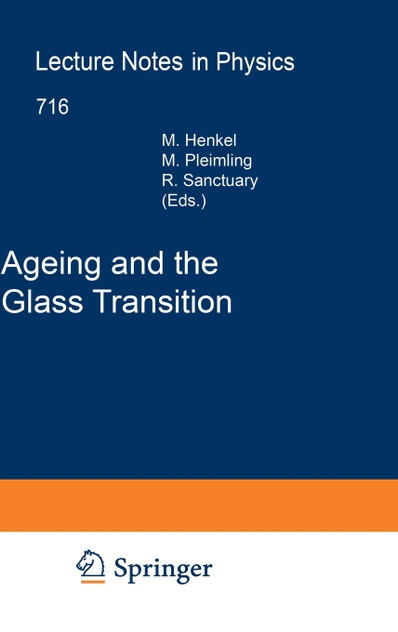 Lecture Notes in Physics

716

M. Henkel
M. Pleimling
R. Sanctuary
(Eds.)

Ageing and the Glass Transition

Springer